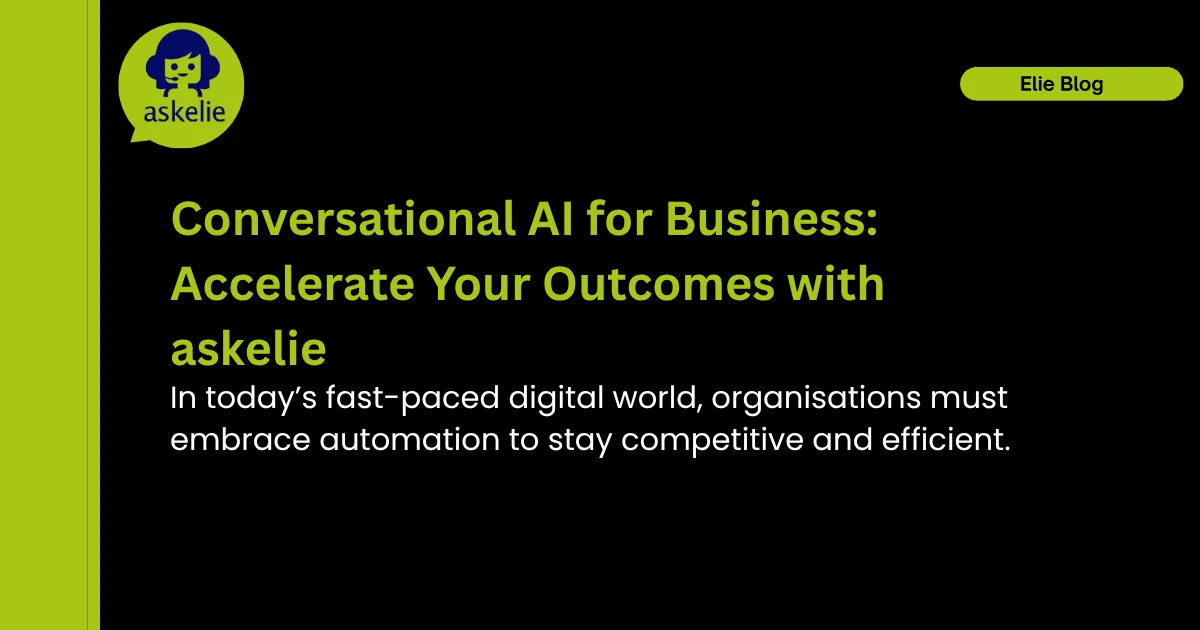 askelie

Elie Blog

Conversational AI for Business: Accelerate Your Outcomes with askelie

In today’s fast-paced digital world, organisations must embrace automation to stay competitive and efficient.